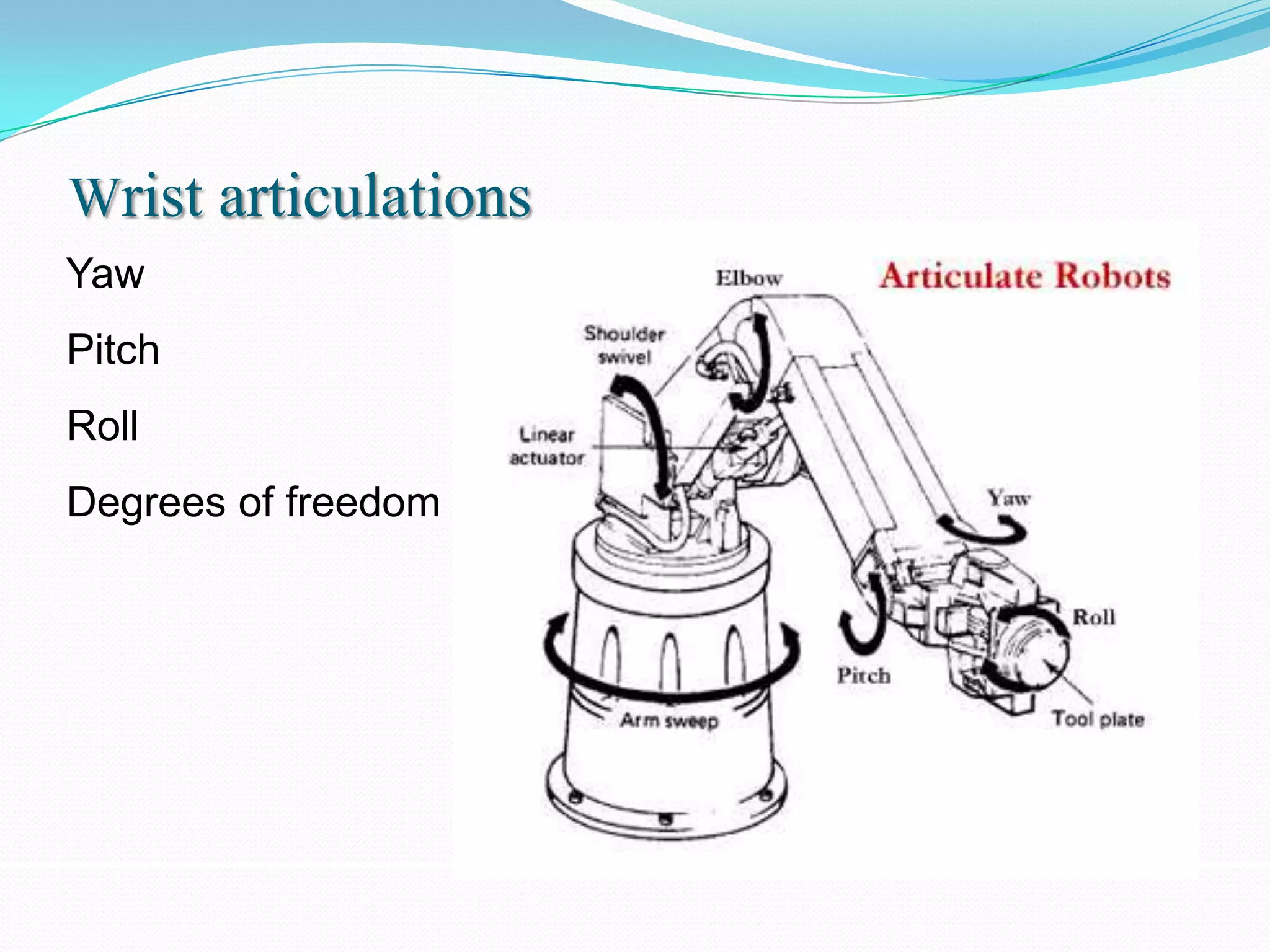 Wrist articulations

Yaw

Pitch

Roll

Degrees of freedom

Articulate Robots

Elbow

Shoulder swivel

Linear actuator

Yaw

Roll

Pitch

Arm sweep

Tool plate